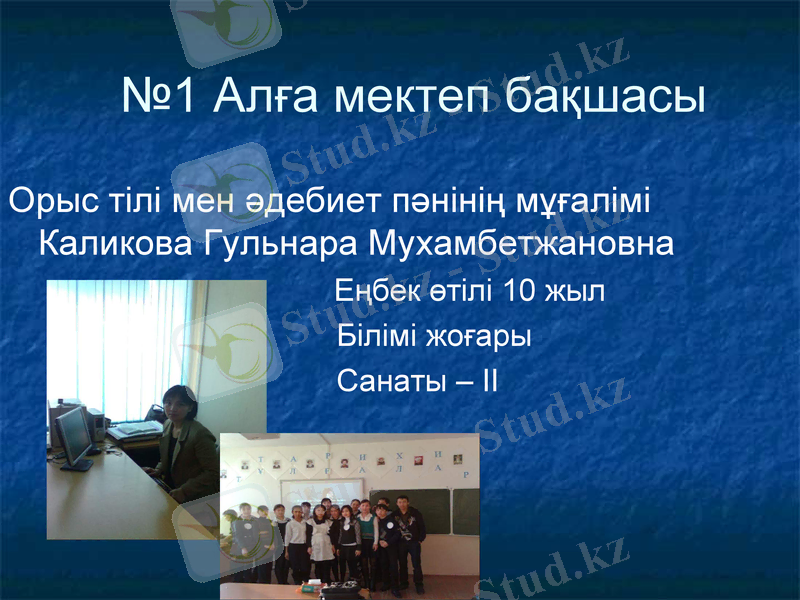 №1 Алға мектеп бақшасы

Орыс тілі мен әдебиет пәнінің мұғалімі Каликова Гульнара Мухамбетжановна

Еңбек өтілі 10 жыл

Білімі жоғары

Санаты – II

Stud.kz